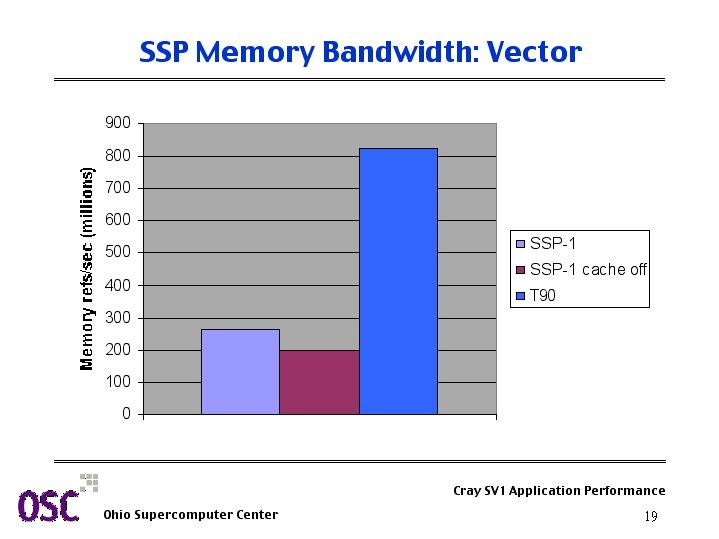 SSP Memory Bandwidth: Vector

Memory refs/sec (millions)

900
800
700
600
500
400
300
200
100
0

SSP-1
SSP-1 cache off
T90

OSC

Ohio Supercomputer Center

Cray SV1 Application Performance

19